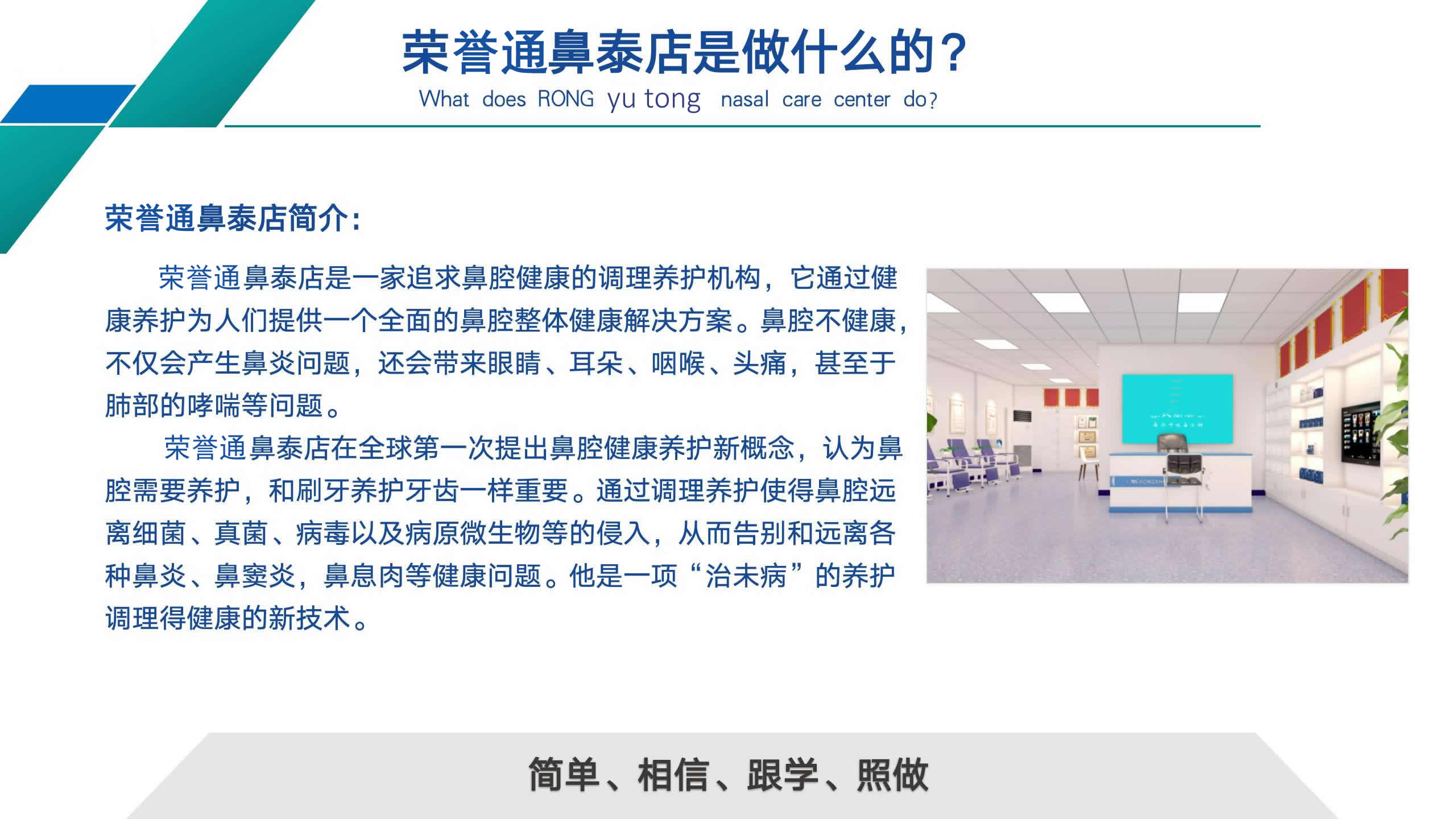 荣誉通鼻泰店是做什么的？
What does RONG yu tong nasal care center do?

荣誉通鼻泰店简介：

荣誉通鼻泰店是一家追求鼻腔健康的调理养护机构，它通过健康养护为人们提供一个全面的鼻腔整体健康解决方案。鼻腔不健康，不仅会产生鼻炎问题，还会带来眼睛、耳朵、咽喉、头痛，甚至于肺部的哮喘等问题。

荣誉通鼻泰店在全球第一次提出鼻腔健康养护新概念，认为鼻腔需要养护，和刷牙养护牙齿一样重要。通过调理养护使得鼻腔远离细菌、真菌、病毒以及病原微生物等的侵入，从而告别和远离各种鼻炎、鼻窦炎，鼻息肉等健康问题。他是一项“治未病”的养护调理得健康的新技术。

简单、相信、跟学、照做